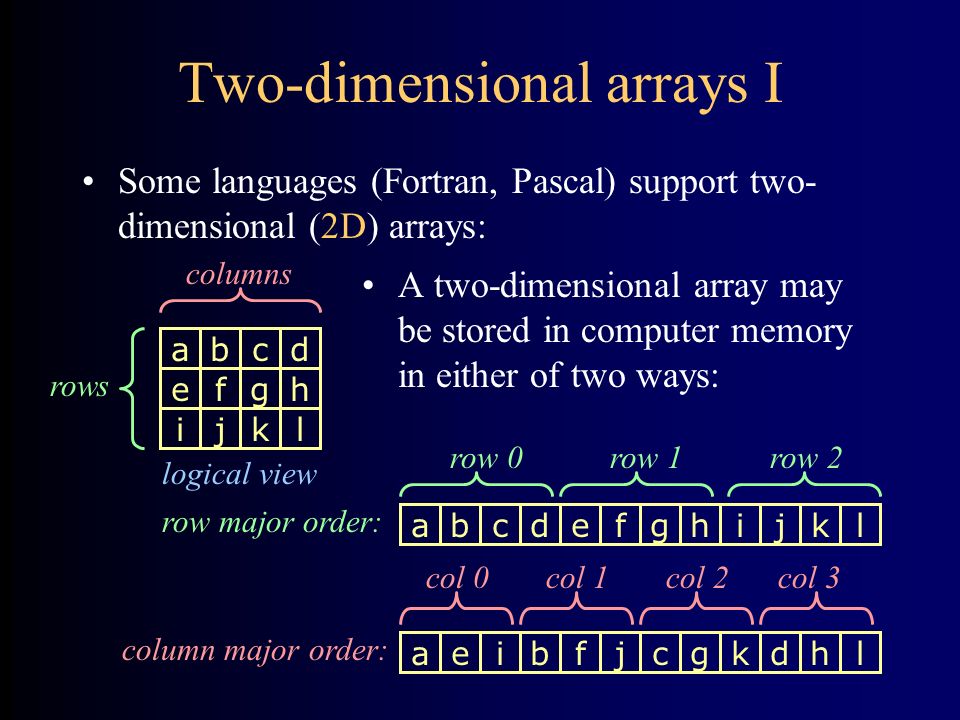 Two-dimensional arrays I

• Some languages (Fortran, Pascal) support two-dimensional (2D) arrays:

columns

rows

| a | b | c | d |
|---|---|---|---|
| e | f | g | h |
| i | j | k | l |

logical view

• A two-dimensional array may be stored in computer memory in either of two ways:

row 0 row 1 row 2

row major order:

| a | b | c | d | e | f | g | h | i | j | k | l |
|---|---|---|---|---|---|---|---|---|---|---|---|

col 0 col 1 col 2 col 3

column major order:

| a | e | i | b | f | j | c | g | k | d | h | l |
|---|---|---|---|---|---|---|---|---|---|---|---|